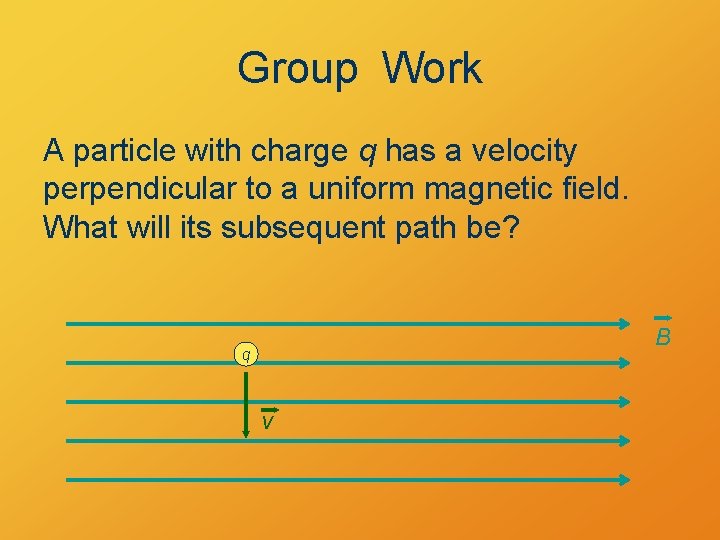 Group Work

A particle with charge $q$ has a velocity perpendicular to a uniform magnetic field. What will its subsequent path be?

$\vec{B}$

$q$

$\vec{v}$